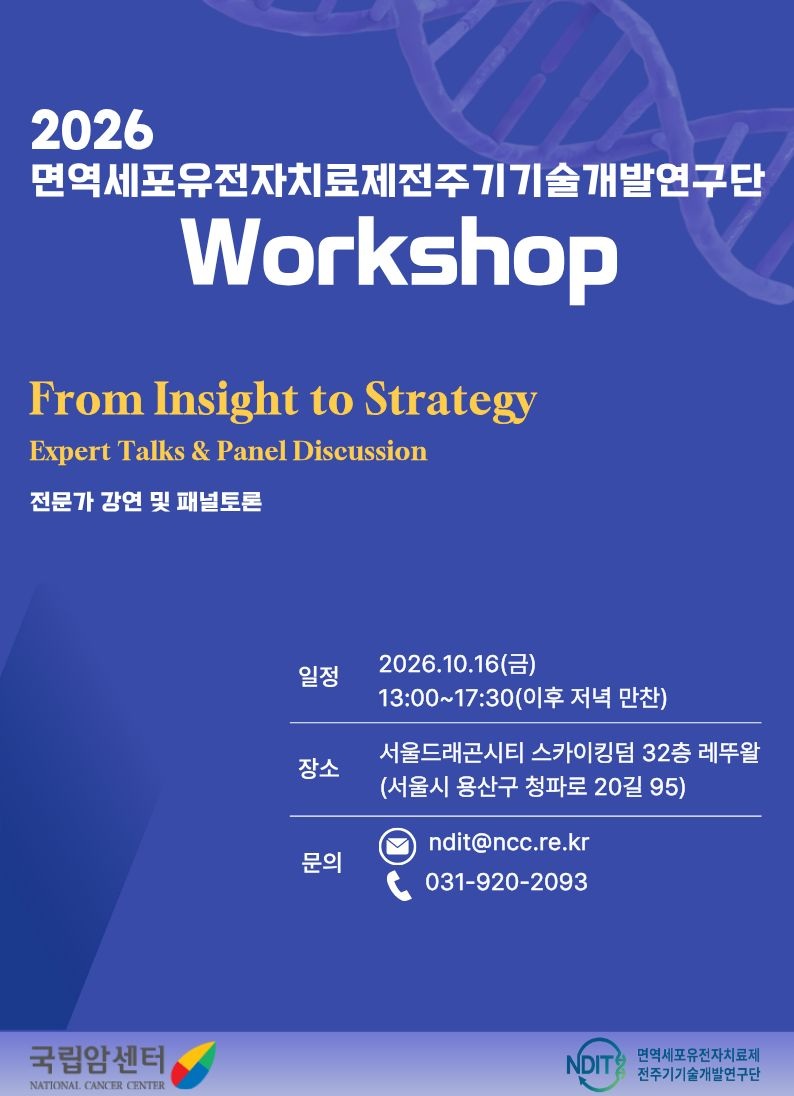 2026
면역세포유전자치료제전주기기술개발연구단
Workshop

From Insight to Strategy
Expert Talks & Panel Discussion
전문가 강연 및 패널토론

일정
2026.10.16(금)
13:00~17:30(이후 저녁 만찬)

장소
서울드래곤시티 스카이킹덤 32층 레뚜왈
(서울시 용산구 청파로 20길 95)

문의
ndit@ncc.re.kr
031-920-2093

국립암센터
NATIONAL CANCER CENTER

NDIT
면역세포유전자치료제
전주기기술개발연구단